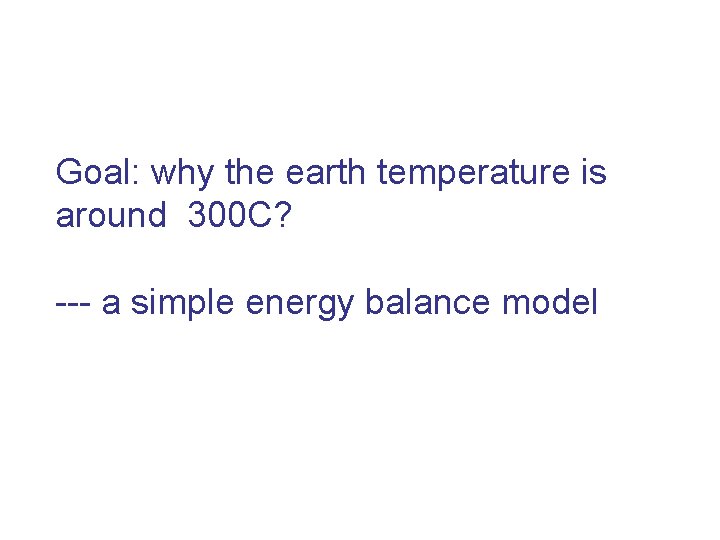 Goal: why the earth temperature is around 300C?

--- a simple energy balance model